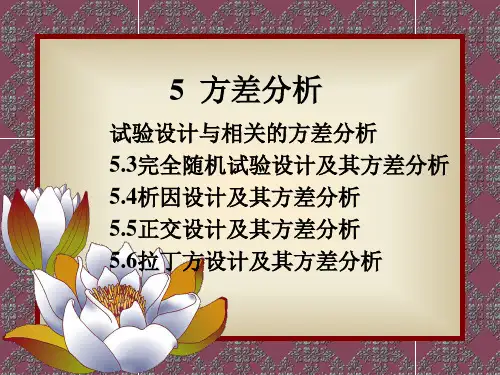 5 方差分析

试验设计与相关的方差分析

5.3完全随机试验设计及其方差分析

5.4析因设计及其方差分析

5.5正交设计及其方差分析

5.6拉丁方设计及其方差分析